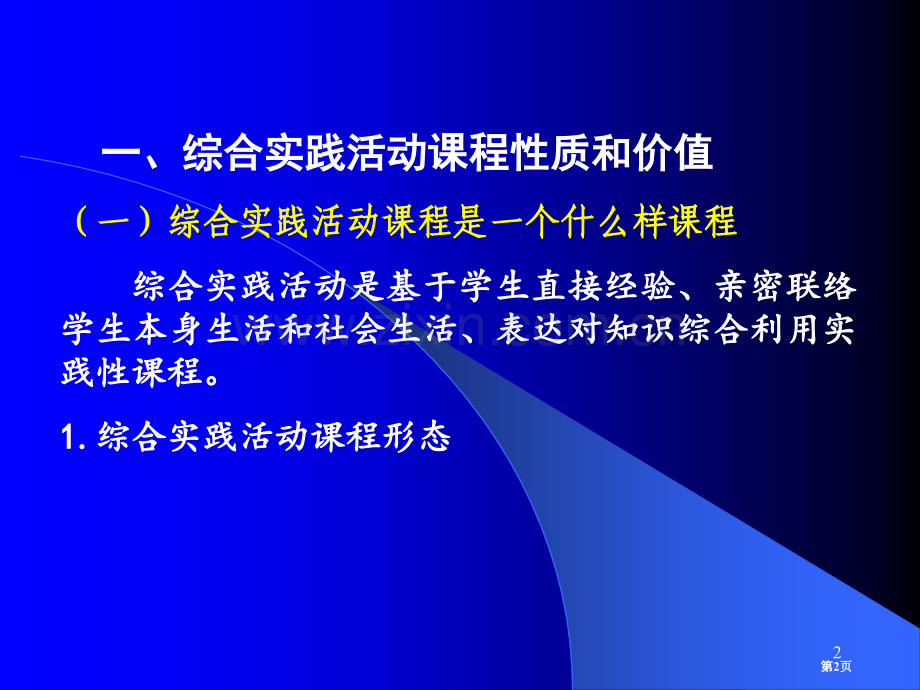 一、综合实践活动课程性质和价值

（一）综合实践活动课程是一个什么样课程

综合实践活动是基于学生直接经验、亲密联络学生本身生活和社会生活、表达对知识综合利用实践性课程。

1.综合实践活动课程形态

2
第2页

www.zixin.com.cn